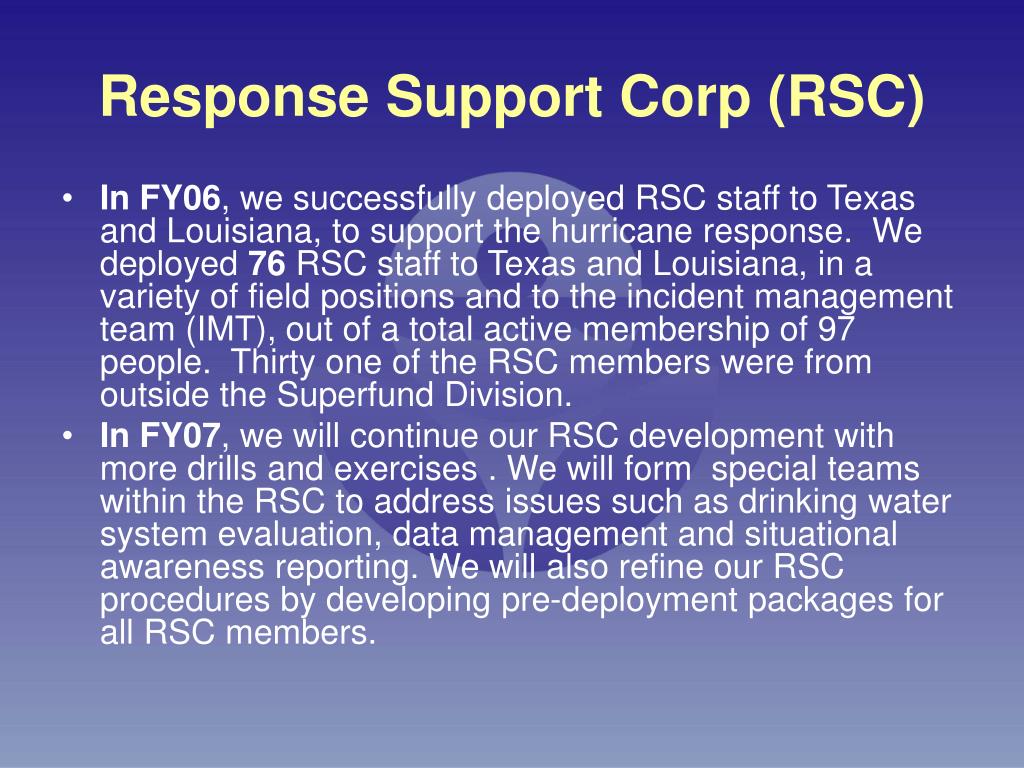 Response Support Corp (RSC)

• In FY06, we successfully deployed RSC staff to Texas and Louisiana, to support the hurricane response. We deployed 76 RSC staff to Texas and Louisiana, in a variety of field positions and to the incident management team (IMT), out of a total active membership of 97 people. Thirty one of the RSC members were from outside the Superfund Division.
• In FY07, we will continue our RSC development with more drills and exercises . We will form special teams within the RSC to address issues such as drinking water system evaluation, data management and situational awareness reporting. We will also refine our RSC procedures by developing pre-deployment packages for all RSC members.